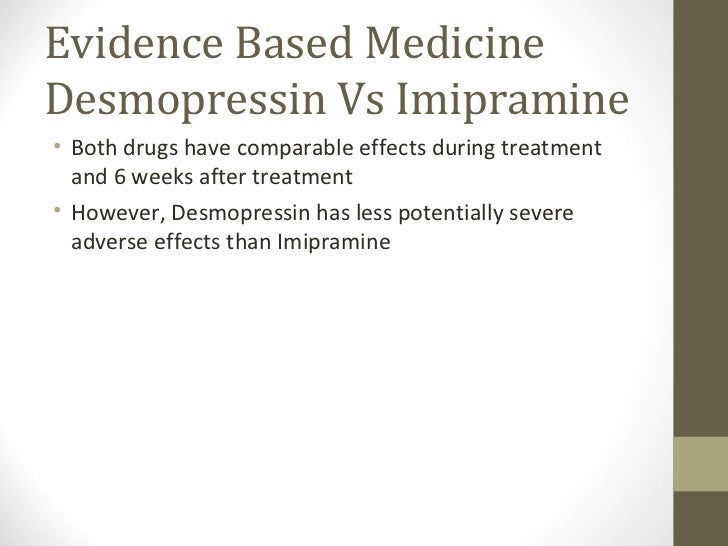 Evidence Based Medicine
Desmopressin Vs Imipramine

• Both drugs have comparable effects during treatment and 6 weeks after treatment

• However, Desmopressin has less potentially severe adverse effects than Imipramine